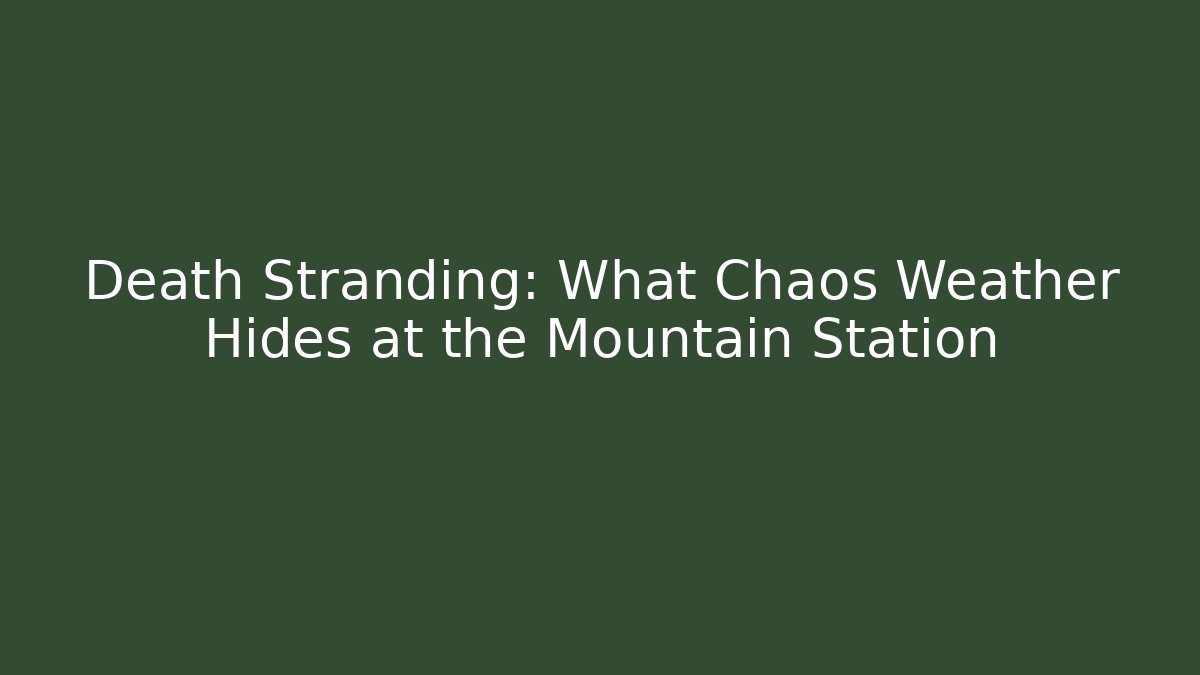 Death Stranding: What Chaos Weather Hides at the Mountain Station